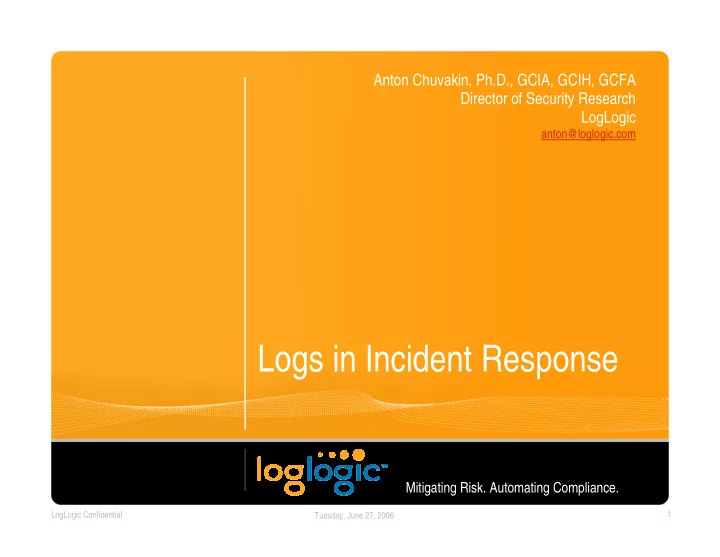 Anton Chuvakin, Ph.D., GCIA, GCIH, GCFA
Director of Security Research
LogLogic
anton@loglogic.com

Logs in Incident Response

loglogic™

Mitigating Risk. Automating Compliance.

LogLogic Confidential

Tuesday, June 27, 2006

1